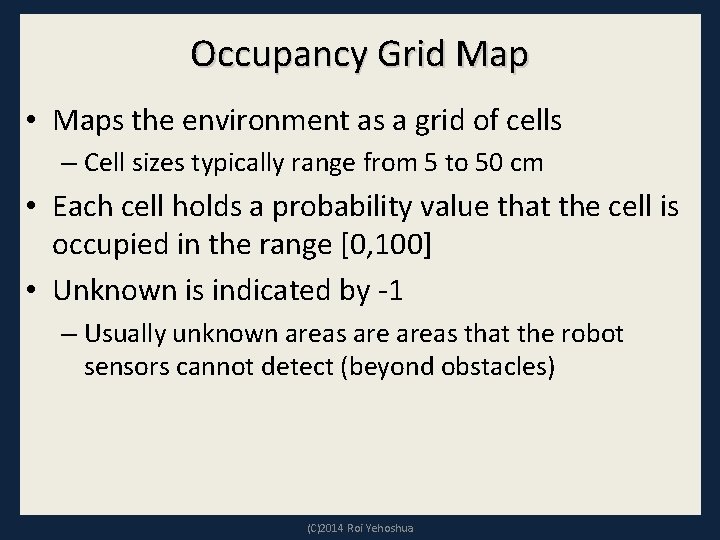 Occupancy Grid Map

• Maps the environment as a grid of cells
– Cell sizes typically range from 5 to 50 cm

• Each cell holds a probability value that the cell is occupied in the range [0,100]

• Unknown is indicated by -1
– Usually unknown areas are areas that the robot sensors cannot detect (beyond obstacles)

(C)2014 Roi Yehoshua